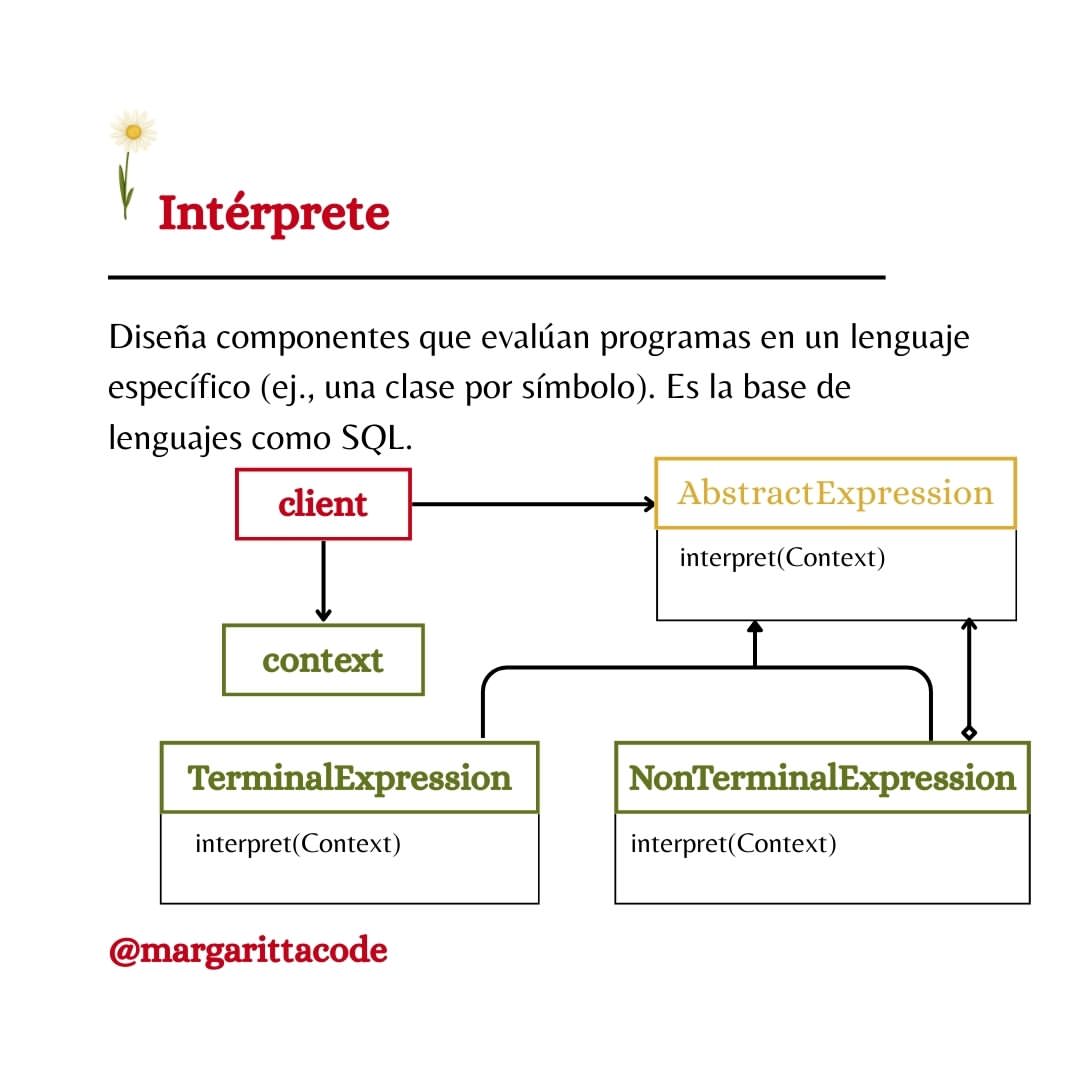 Intérprete

Diseña componentes que evalúan programas en un lenguaje específico (ej., una clase por símbolo). Es la base de lenguajes como SQL.

client

AbstractExpression
interpret(Context)

context

TerminalExpression
interpret(Context)

NonTerminalExpression
interpret(Context)

@margarittacode